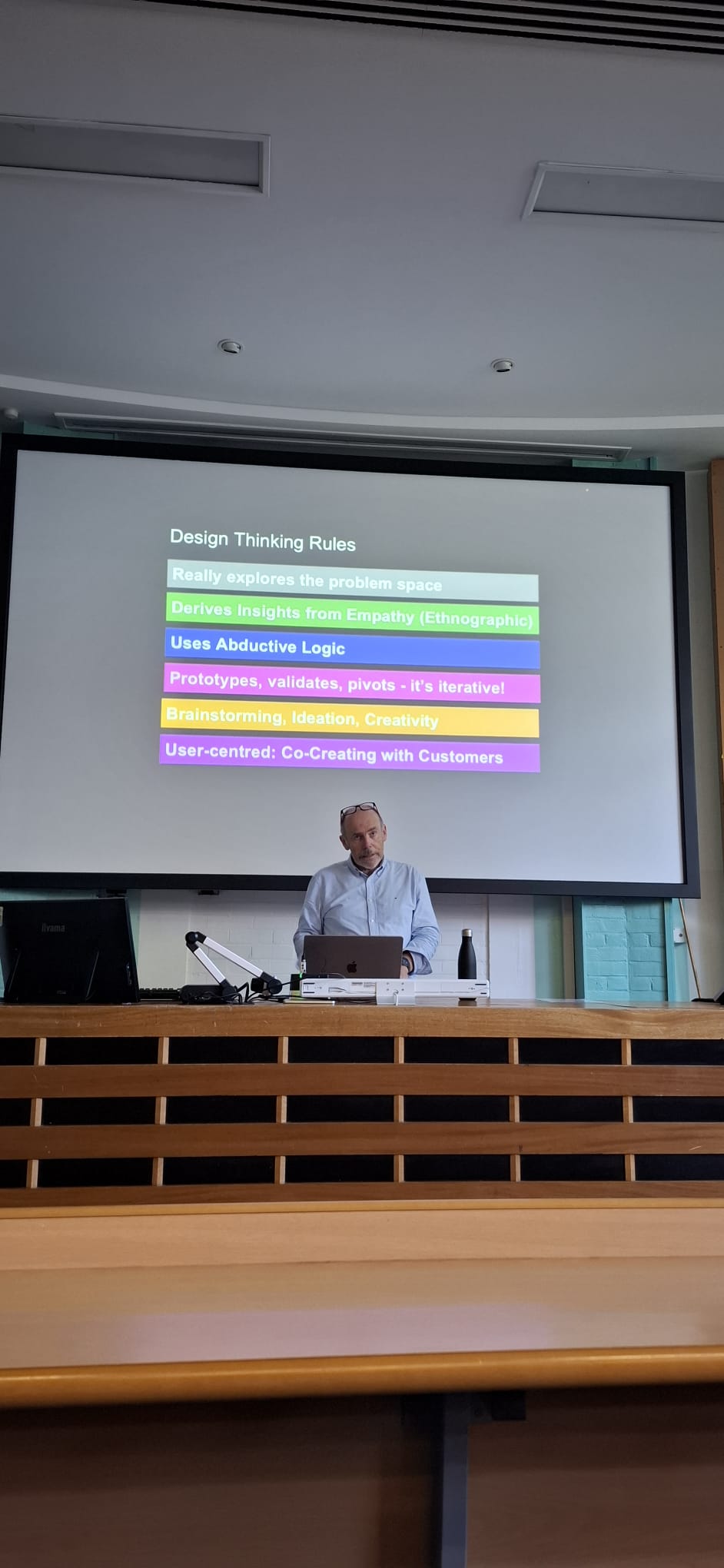 Design Thinking Rules

Really explores the problem space

Derives Insights from Empathy (Ethnographic)

Uses Abductive Logic

Prototypes, validates, pivots - it's iterative!

Brainstorming, Ideation, Creativity

User-centred: Co-Creating with Customers

iiyama